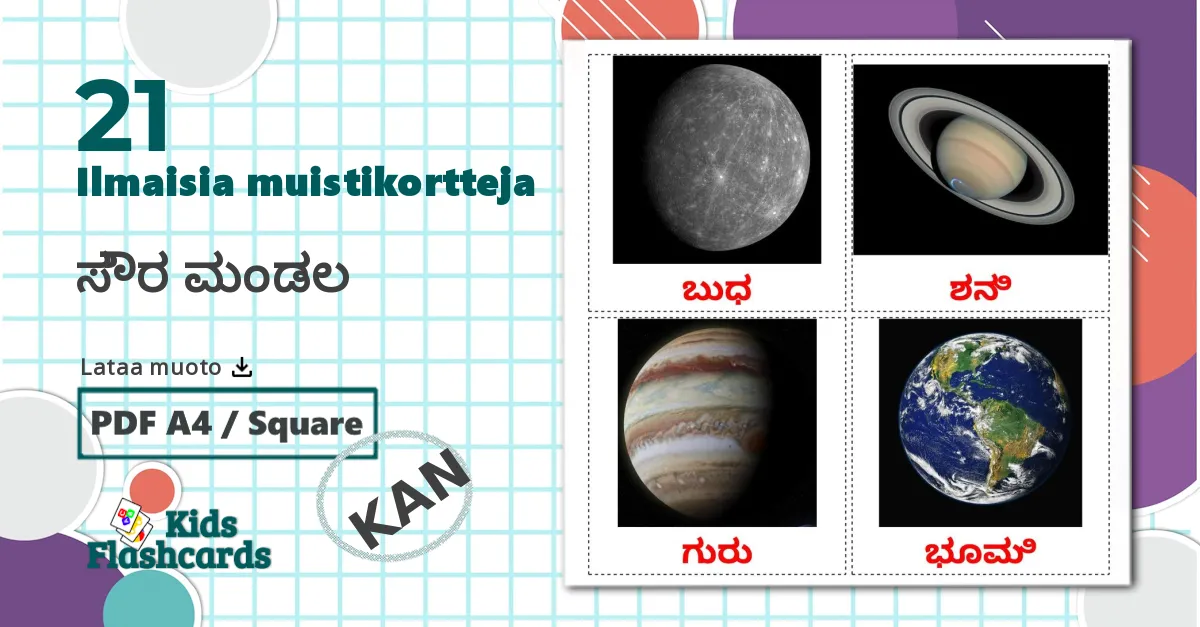 21
Ilmaisia muistikortteja

ಸೌರ ಮಂಡಲ

Lataa muoto

PDF A4 / Square

KAN

Kids Flashcards

ಬುಧ

ಶನಿ

ಗುರು

ಭೂಮಿ